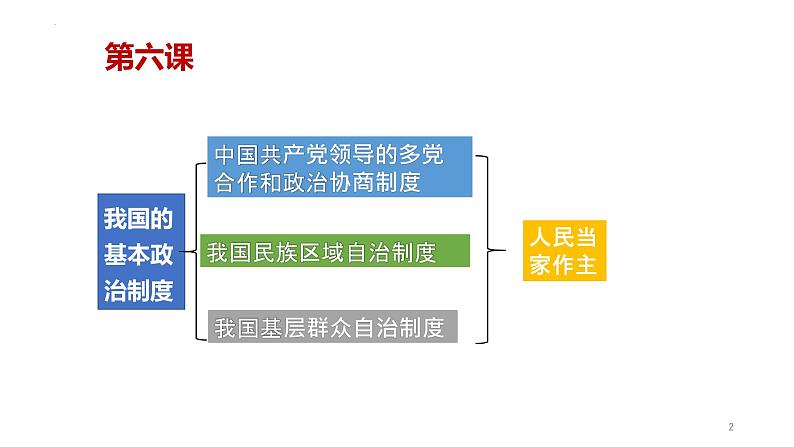 第六课

我国的基本政治制度

中国共产党领导的多党合作和政治协商制度

我国民族区域自治制度

我国基层群众自治制度

人民当家作主

2